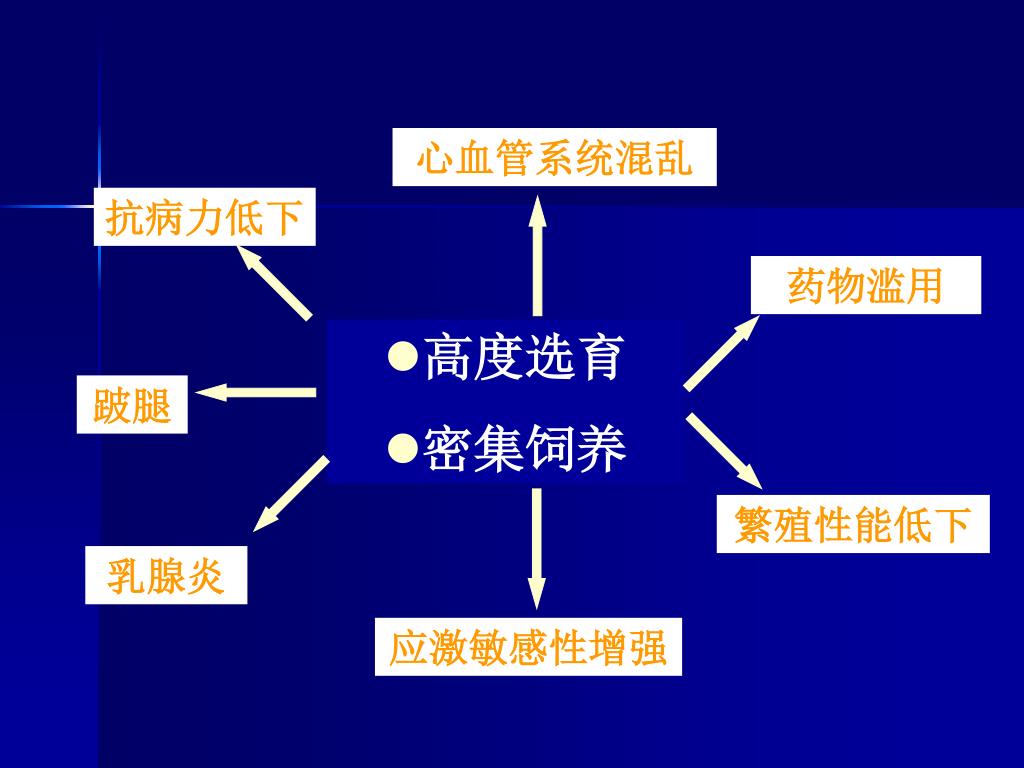 心血管系统混乱

抗病力低下

药物滥用

●高度选育

●密集饲养

跛腿

繁殖性能低下

乳腺炎

应激敏感性增强